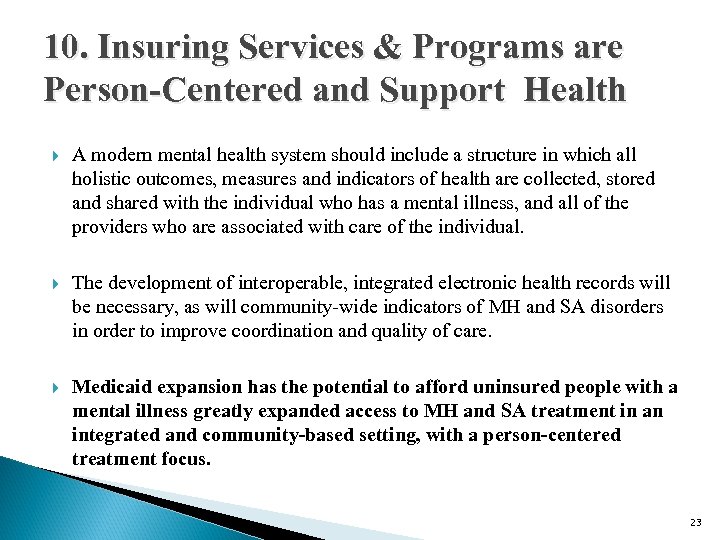 10. Insuring Services & Programs are Person-Centered and Support Health

A modern mental health system should include a structure in which all holistic outcomes, measures and indicators of health are collected, stored and shared with the individual who has a mental illness, and all of the providers who are associated with care of the individual.

The development of interoperable, integrated electronic health records will be necessary, as will community-wide indicators of MH and SA disorders in order to improve coordination and quality of care.

Medicaid expansion has the potential to afford uninsured people with a mental illness greatly expanded access to MH and SA treatment in an integrated and community-based setting, with a person-centered treatment focus.

23